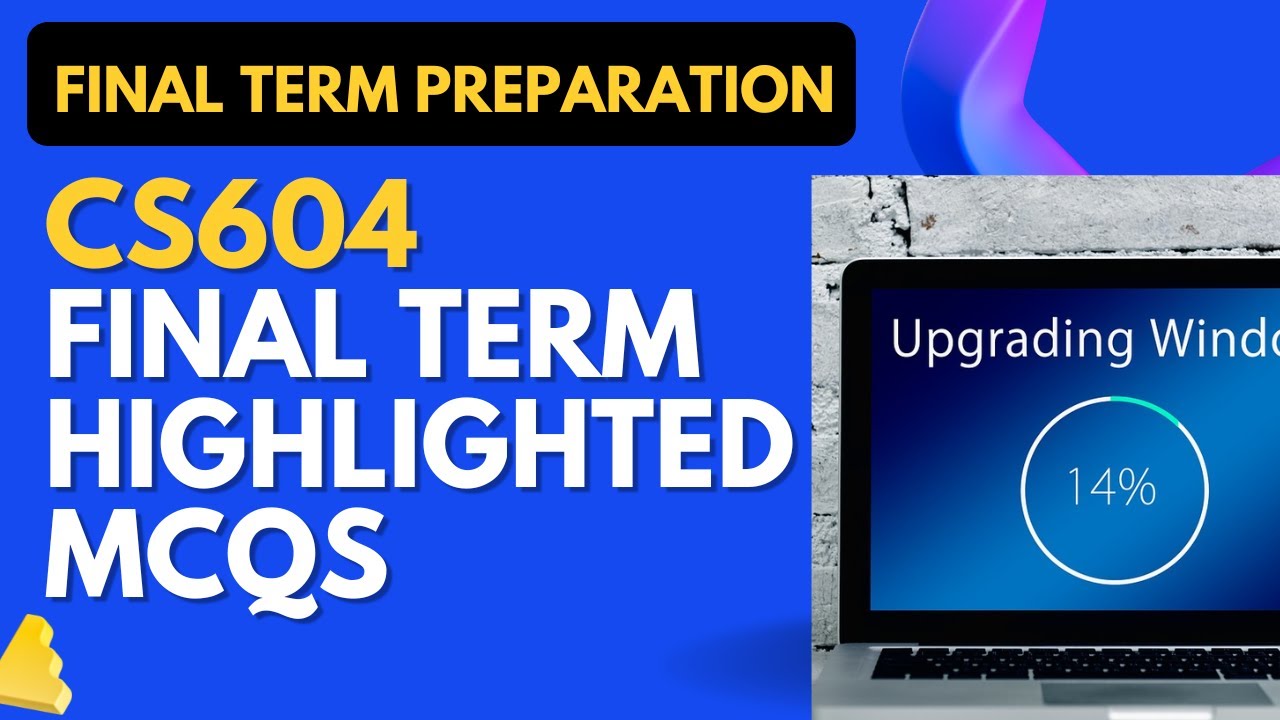 FINAL TERM PREPARATION

CS604
FINAL TERM
HIGHLIGHTED
MCQS

Upgrading Windo

14%